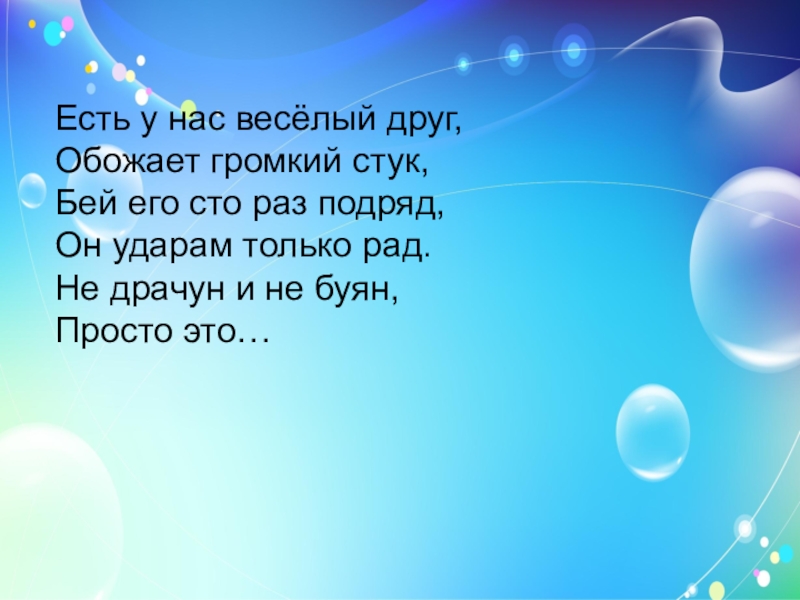 Есть у нас весёлый друг,
Обожает громкий стук,
Бей его сто раз подряд,
Он ударам только рад.
Не драчун и не буян,
Просто это…